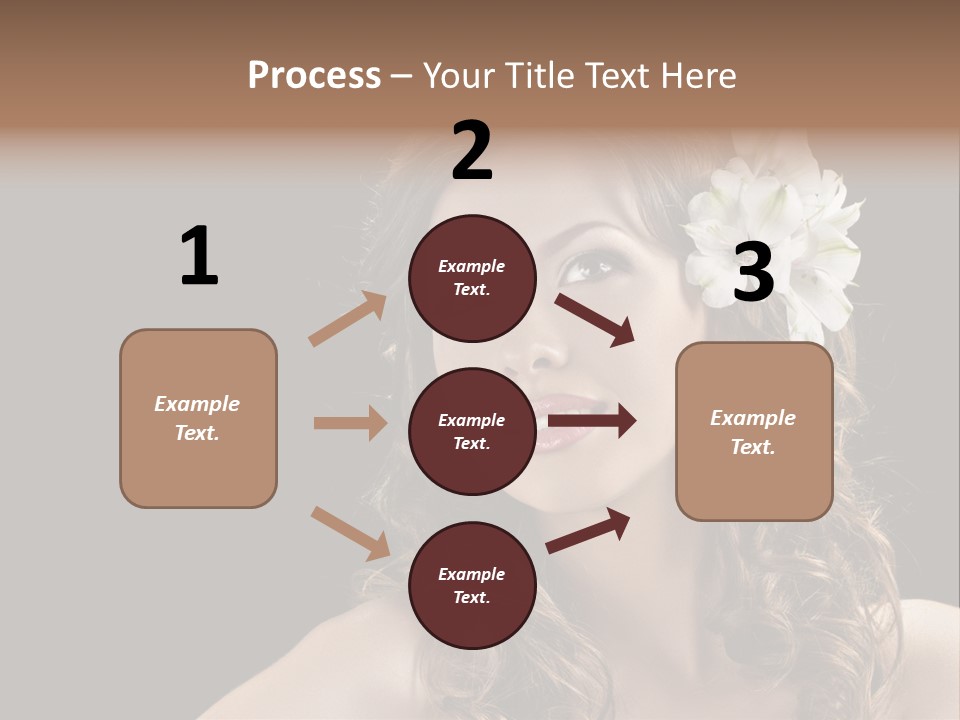 Process – Your Title Text Here

1

Example Text.

2

Example Text.

Example Text.

Example Text.

3

Example Text.